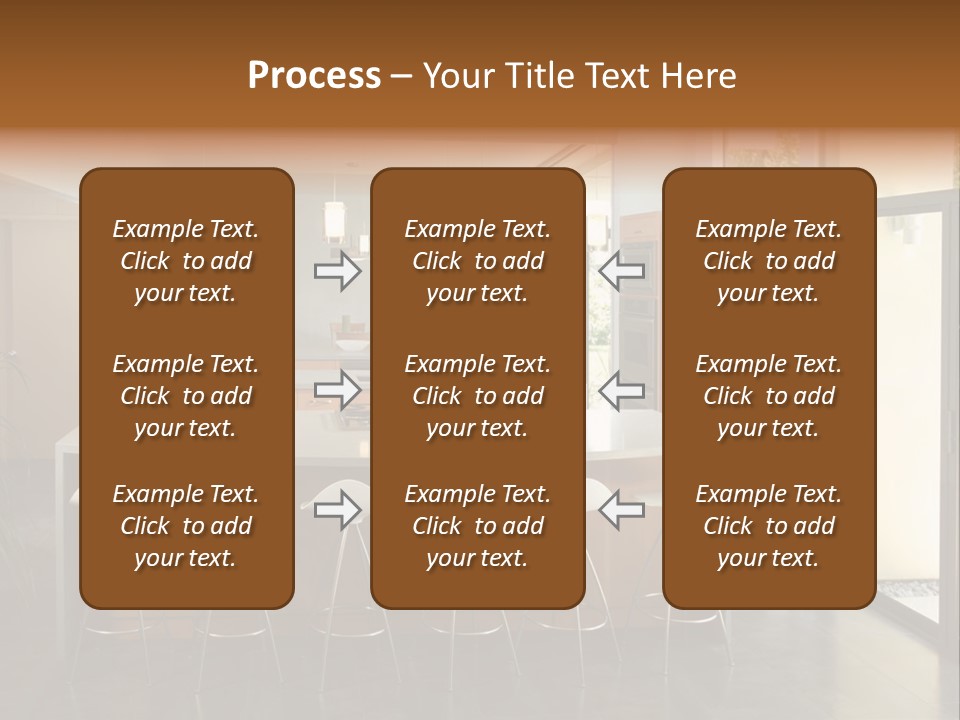 Process – Your Title Text Here

Example Text. Click to add your text.

Example Text. Click to add your text.

Example Text. Click to add your text.

Example Text. Click to add your text.

Example Text. Click to add your text.

Example Text. Click to add your text.

Example Text. Click to add your text.

Example Text. Click to add your text.

Example Text. Click to add your text.